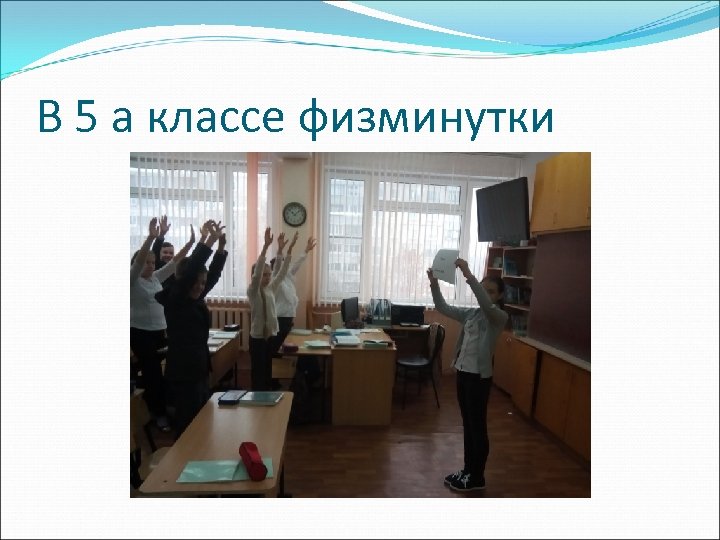 В 5 а классе физминутки